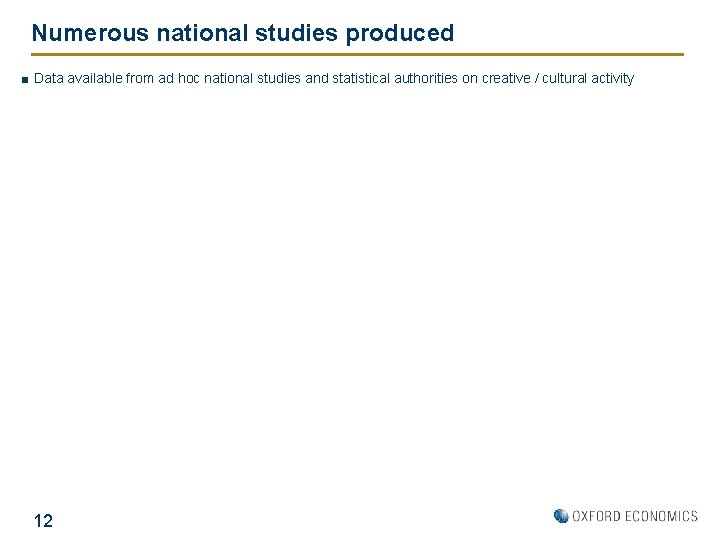 Numerous national studies produced

■ Data available from ad hoc national studies and statistical authorities on creative / cultural activity

12

OXFORD ECONOMICS